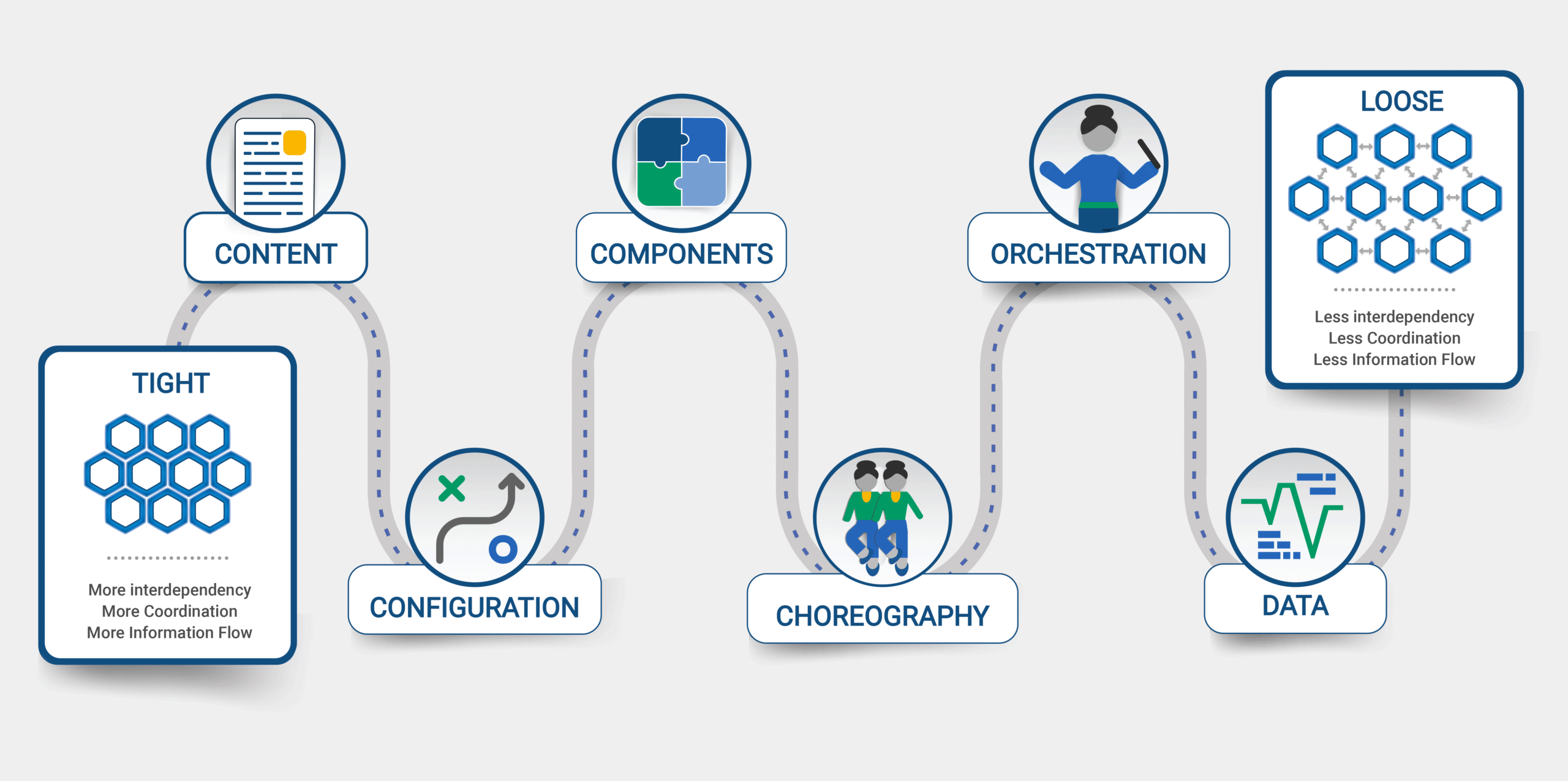 TIGHT

More interdependency
More Coordination
More Information Flow

CONTENT

CONFIGURATION

COMPONENTS

CHOREOGRAPHY

ORCHESTRATION

DATA

LOOSE

Less interdependency
Less Coordination
Less Information Flow